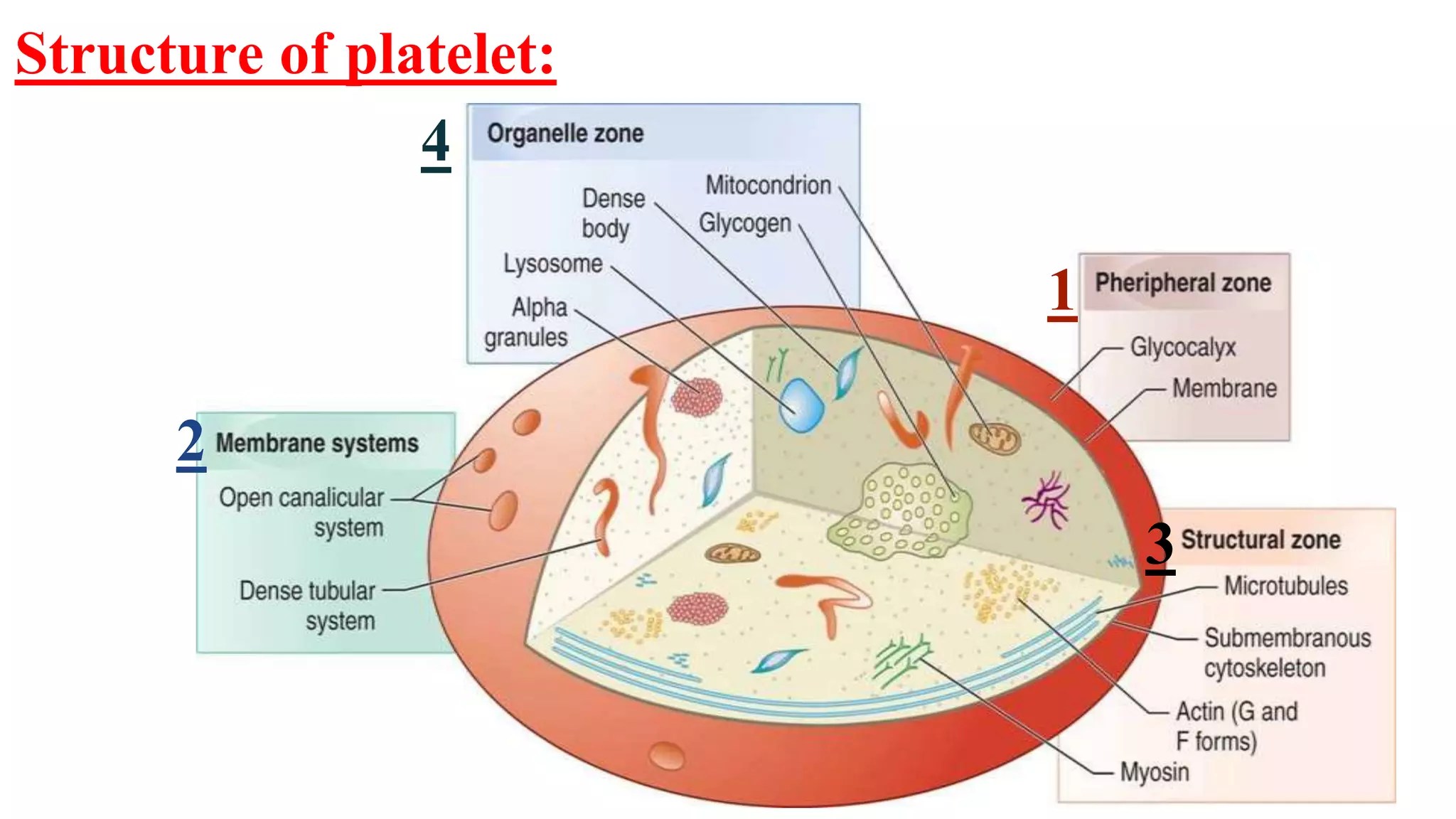 Structure of platelet:

4 Organelle zone

Dense body

Mitocondrion

Glycogen

Lysosome

Alpha granules

1 Pheripheral zone

Glycocalyx

Membrane

2 Membrane systems

Open canalicular system

Dense tubular system

3 Structural zone

Microtubules

Submembranous cytoskeleton

Actin (G and F forms)

Myosin